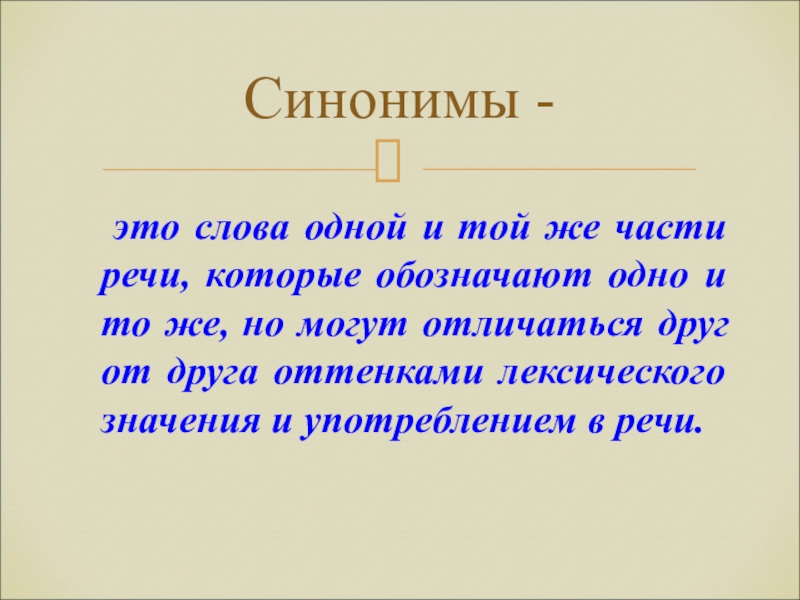 Синонимы -

это слова одной и той же части речи, которые обозначают одно и то же, но могут отличаться друг от друга оттенками лексического значения и употреблением в речи.